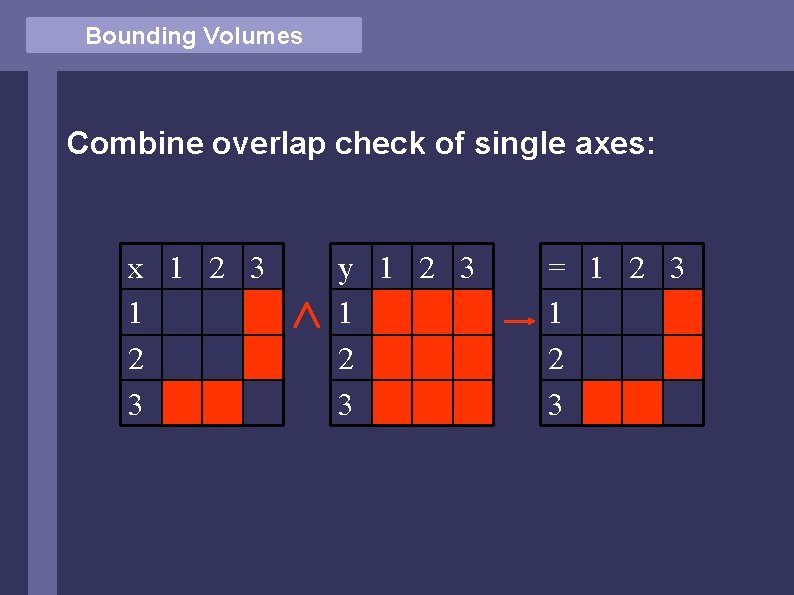 Bounding Volumes

Combine overlap check of single axes:

| x | 1 | 2 | 3 |
|---|---|---|---|
| 1 | | | |
| 2 | | | |
| 3 | | | |

$\wedge$

| y | 1 | 2 | 3 |
|---|---|---|---|
| 1 | | | |
| 2 | | | |
| 3 | | | |

$\rightarrow$

| = | 1 | 2 | 3 |
|---|---|---|---|
| 1 | | | |
| 2 | | | |
| 3 | | | |